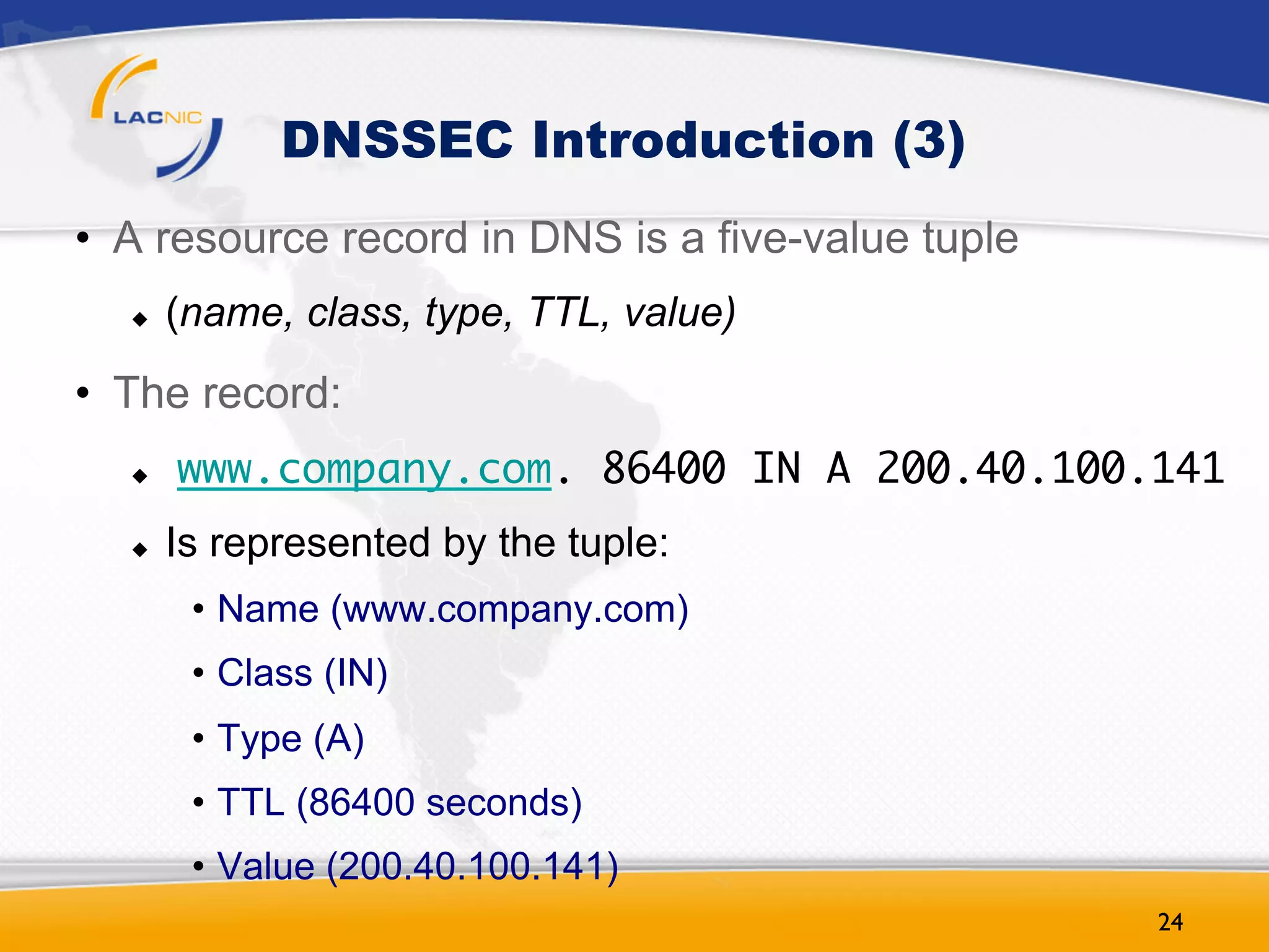 LACNIC

DNSSEC Introduction (3)

• A resource record in DNS is a five-value tuple
  ◆ (name, class, type, TTL, value)
• The record:
  ◆ www.company.com. 86400 IN A 200.40.100.141
  ◆ Is represented by the tuple:
    • Name (www.company.com)
    • Class (IN)
    • Type (A)
    • TTL (86400 seconds)
    • Value (200.40.100.141)

24